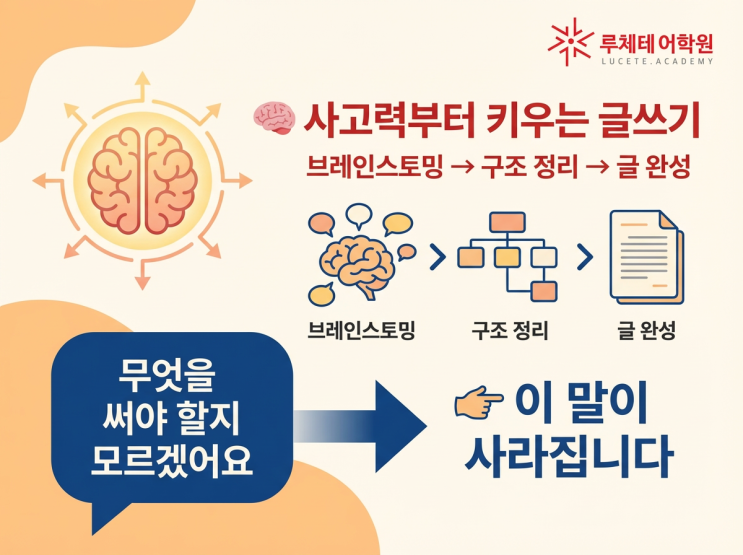 루체테 어학원
LUCETE.ACADEMY

사고력부터 키우는 글쓰기

브레인스토밍 → 구조 정리 → 글 완성

브레인스토밍

구조 정리

글 완성

무엇을 써야 할지 모르겠어요

이 말이 사라집니다